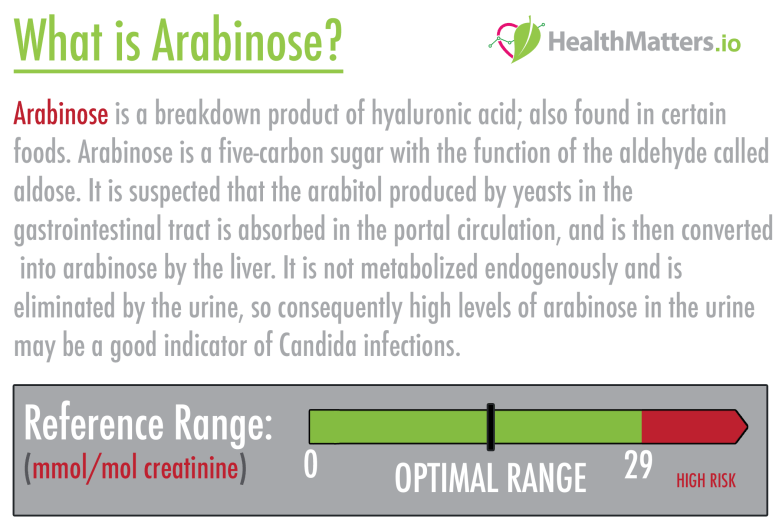 What is Arabinose?

HealthMatters.io

Arabinose is a breakdown product of hyaluronic acid; also found in certain foods. Arabinose is a five-carbon sugar with the function of the aldehyde called aldose. It is suspected that the arabitol produced by yeasts in the gastrointestinal tract is absorbed in the portal circulation, and is then converted into arabinose by the liver. It is not metabolized endogenously and is eliminated by the urine, so consequently high levels of arabinose in the urine may be a good indicator of Candida infections.

Reference Range:
(mmol/mol creatinine)

0
OPTIMAL RANGE
29
HIGH RISK